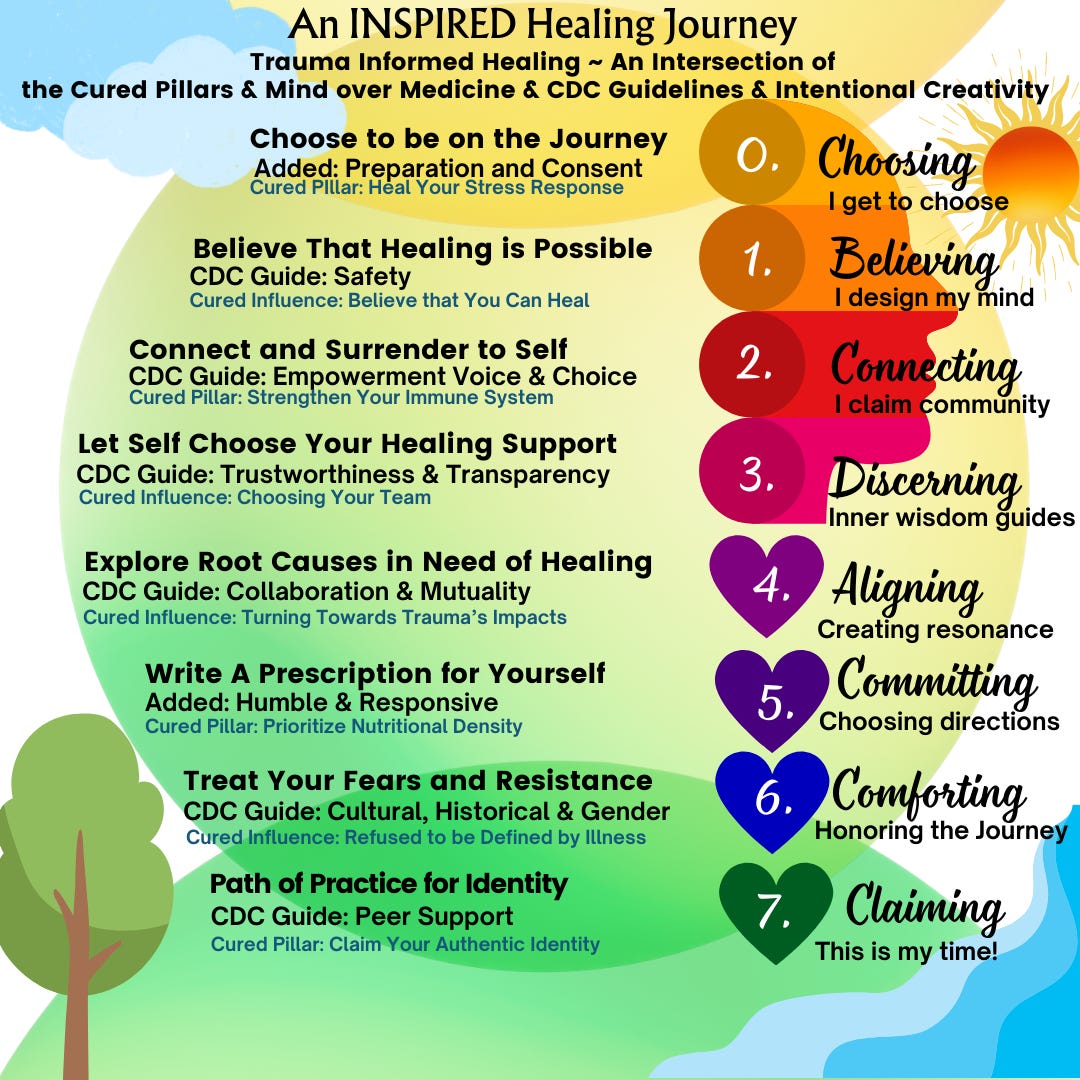 An INSPIRED Healing Journey
Trauma Informed Healing ~ An Intersection of the Cured Pillars & Mind over Medicine & CDC Guidelines & Intentional Creativity

Choose to be on the Journey
Added: Preparation and Consent
Cured Pillar: Heal Your Stress Response

0. Choosing
I get to choose

Believe That Healing is Possible
CDC Guide: Safety
Cured Influence: Believe that You Can Heal

1. Believing
I design my mind

Connect and Surrender to Self
CDC Guide: Empowerment Voice & Choice
Cured Pillar: Strengthen Your Immune System

2. Connecting
I claim community

Let Self Choose Your Healing Support
CDC Guide: Trustworthiness & Transparency
Cured Influence: Choosing Your Team

3. Discerning
Inner wisdom guides

Explore Root Causes in Need of Healing
CDC Guide: Collaboration & Mutuality
Cured Influence: Turning Towards Trauma's Impacts

4. Aligning
Creating resonance

Write A Prescription for Yourself
Added: Humble & Responsive
Cured Pillar: Prioritize Nutritional Density

5. Committing
Choosing directions

Treat Your Fears and Resistance
CDC Guide: Cultural, Historical & Gender
Cured Influence: Refused to be Defined by Illness

6. Comforting
Honoring the Journey

Path of Practice for Identity
CDC Guide: Peer Support
Cured Pillar: Claim Your Authentic Identity

7. Claiming
This is my time!